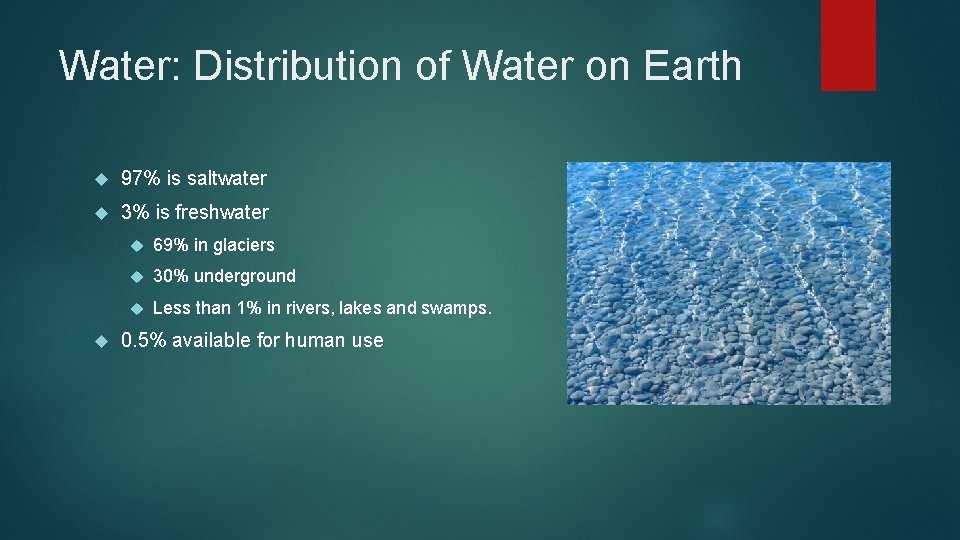 Water: Distribution of Water on Earth

97% is saltwater

3% is freshwater

69% in glaciers

30% underground

Less than 1% in rivers, lakes and swamps.

0.5% available for human use